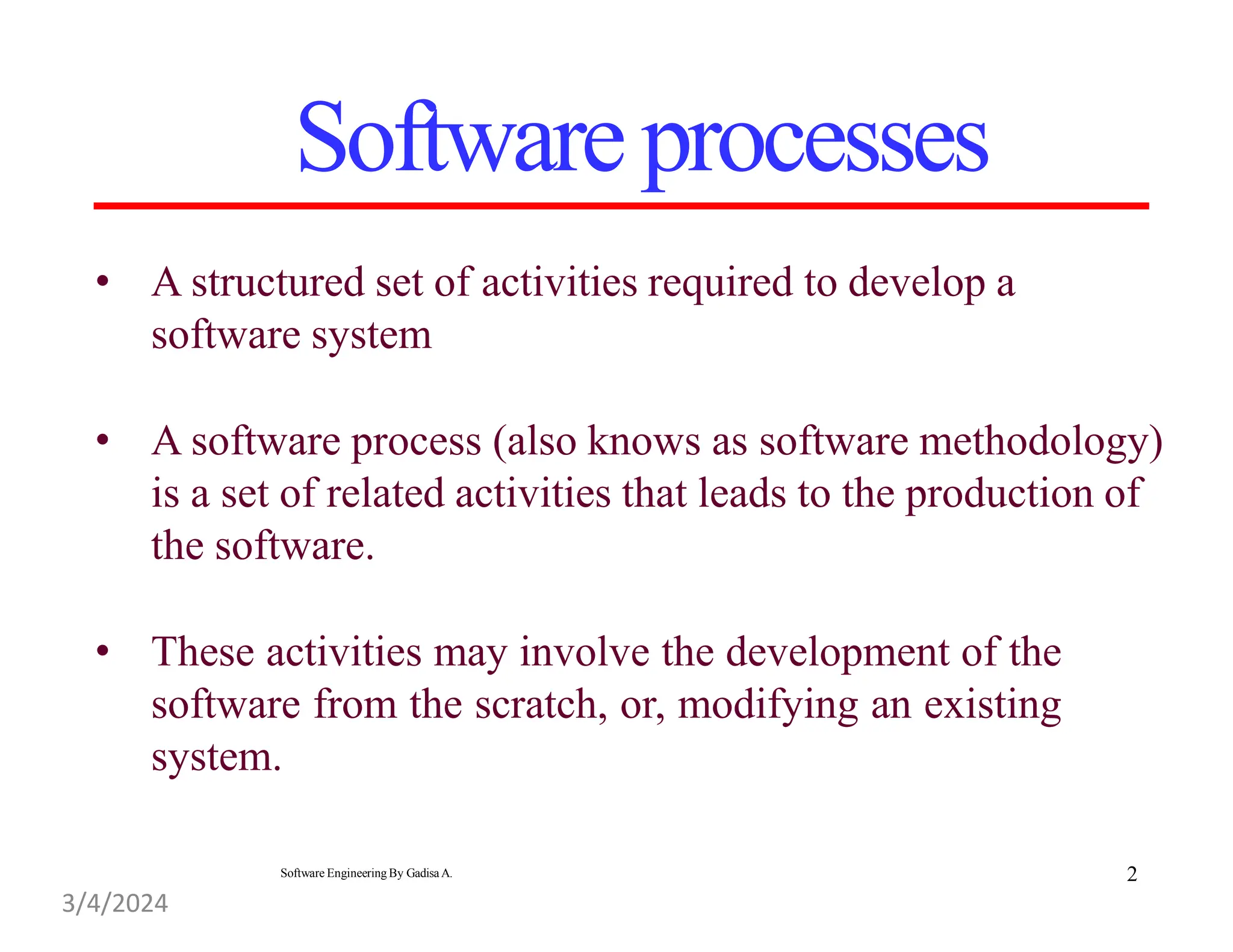 Software processes

• A structured set of activities required to develop a software system

• A software process (also knows as software methodology) is a set of related activities that leads to the production of the software.

• These activities may involve the development of the software from the scratch, or, modifying an existing system.

Software Engineering By Gadisa A.

2

3/4/2024